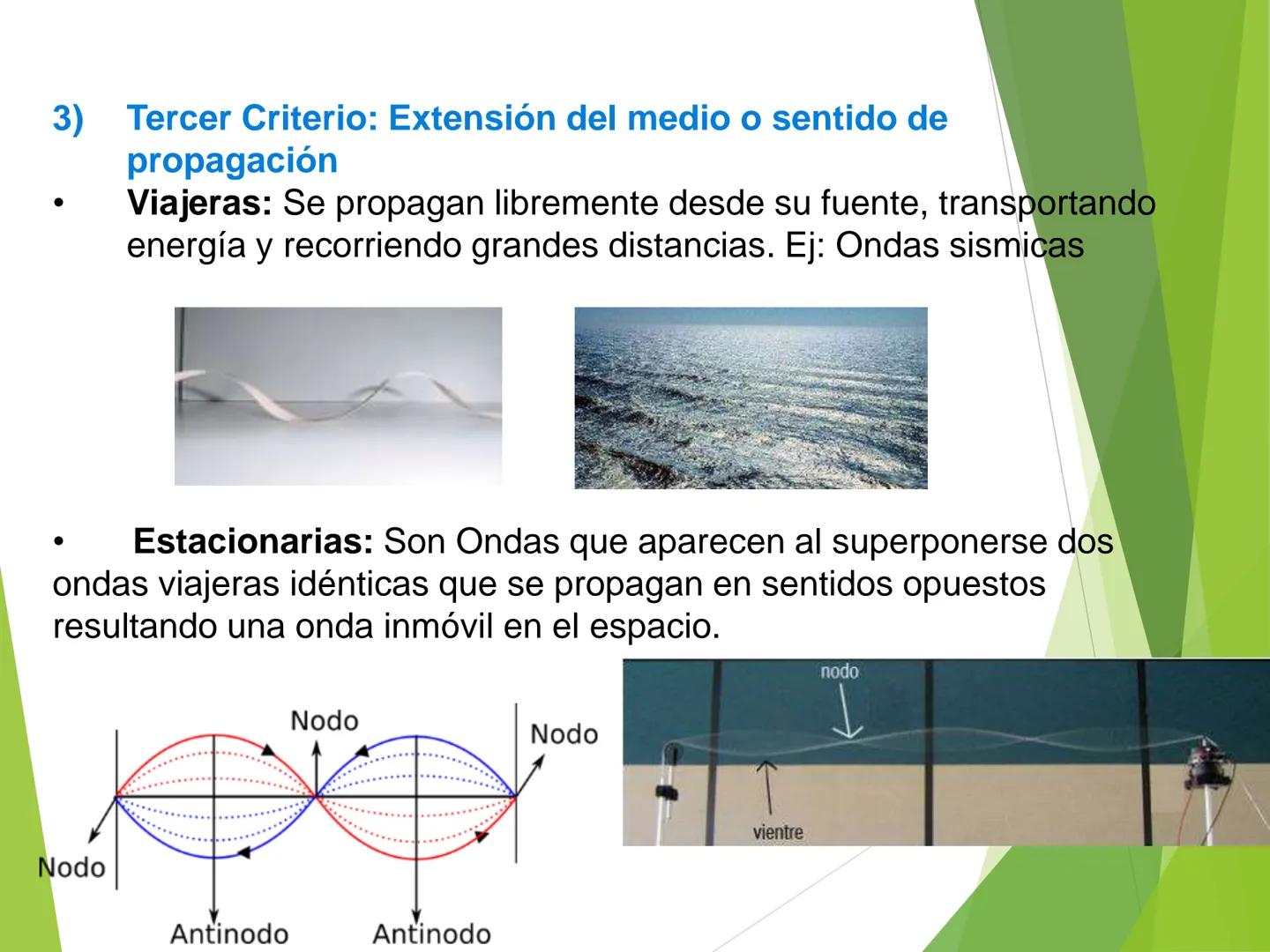 3) Tercer Criterio: Extensión del medio o sentido de propagación

• Viajeras: Se propagan libremente desde su fuente, transportando energía y recorriendo grandes distancias. Ej: Ondas sismicas

• Estacionarias: Son Ondas que aparecen al superponerse dos ondas viajeras idénticas que se propagan en sentidos opuestos resultando una onda inmóvil en el espacio.

Nodo
Nodo
Nodo
Antinodo
Antinodo

nodo
vientre